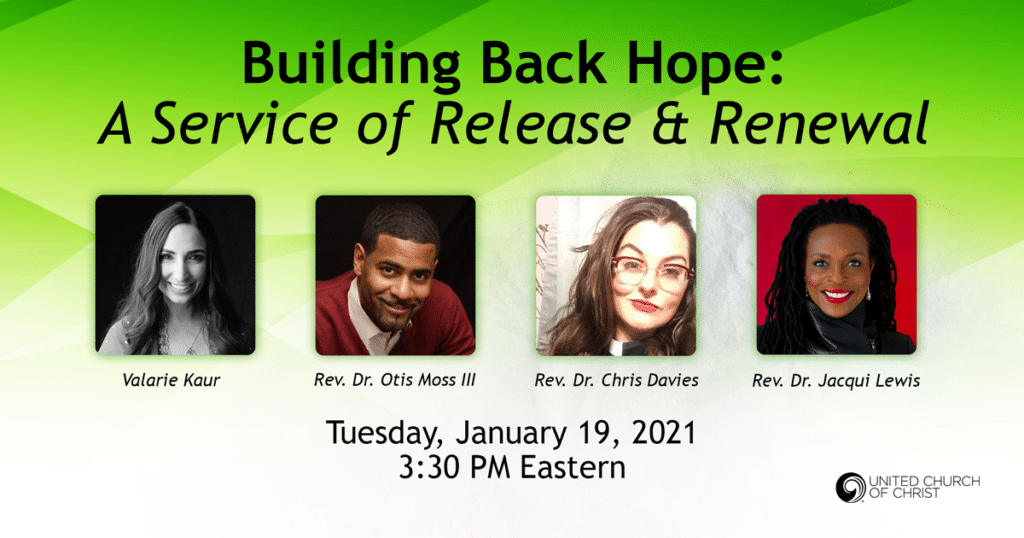 Building Back Hope:
A Service of Release & Renewal

Valarie Kaur

Rev. Dr. Otis Moss III

Rev. Dr. Chris Davies

Rev. Dr. Jacqui Lewis

Tuesday, January 19, 2021
3:30 PM Eastern

UNITED CHURCH OF CHRIST